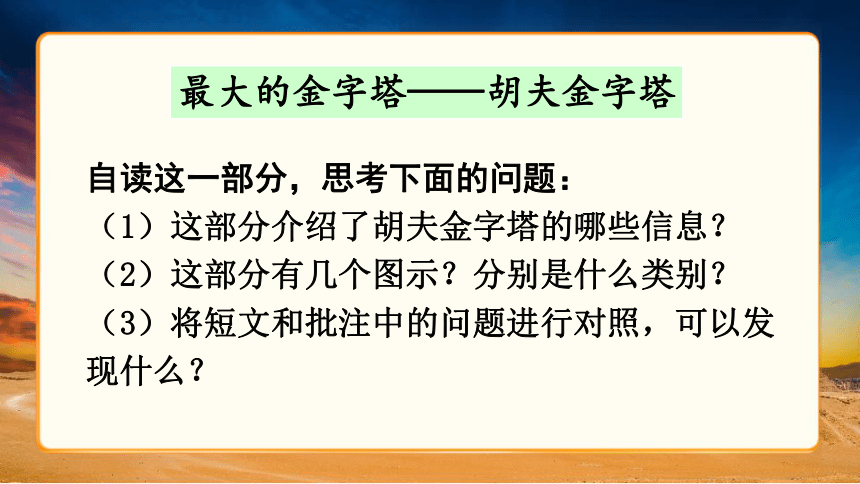 最大的金字塔——胡夫金字塔

自读这一部分，思考下面的问题：
（1）这部分介绍了胡夫金字塔的哪些信息？
（2）这部分有几个图示？分别是什么类别？
（3）将短文和批注中的问题进行对照，可以发现什么？